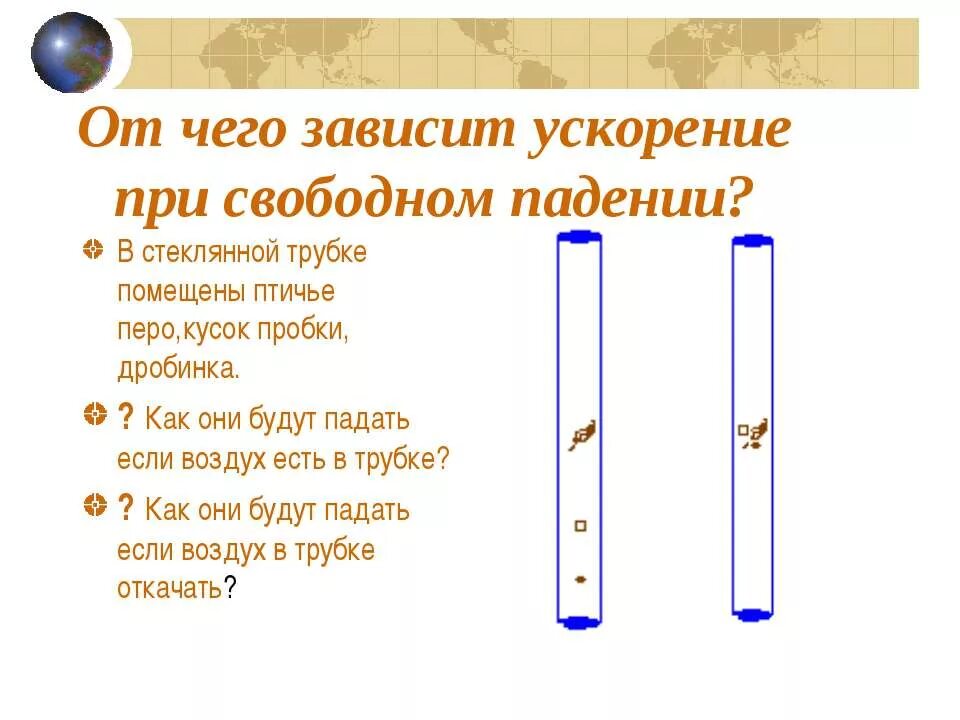 От чего зависит ускорение при свободном падении?

В стеклянной трубке помещены птичье перо,кусок пробки, дробинка.

? Как они будут падать если воздух есть в трубке?

? Как они будут падать если воздух в трубке откачать?